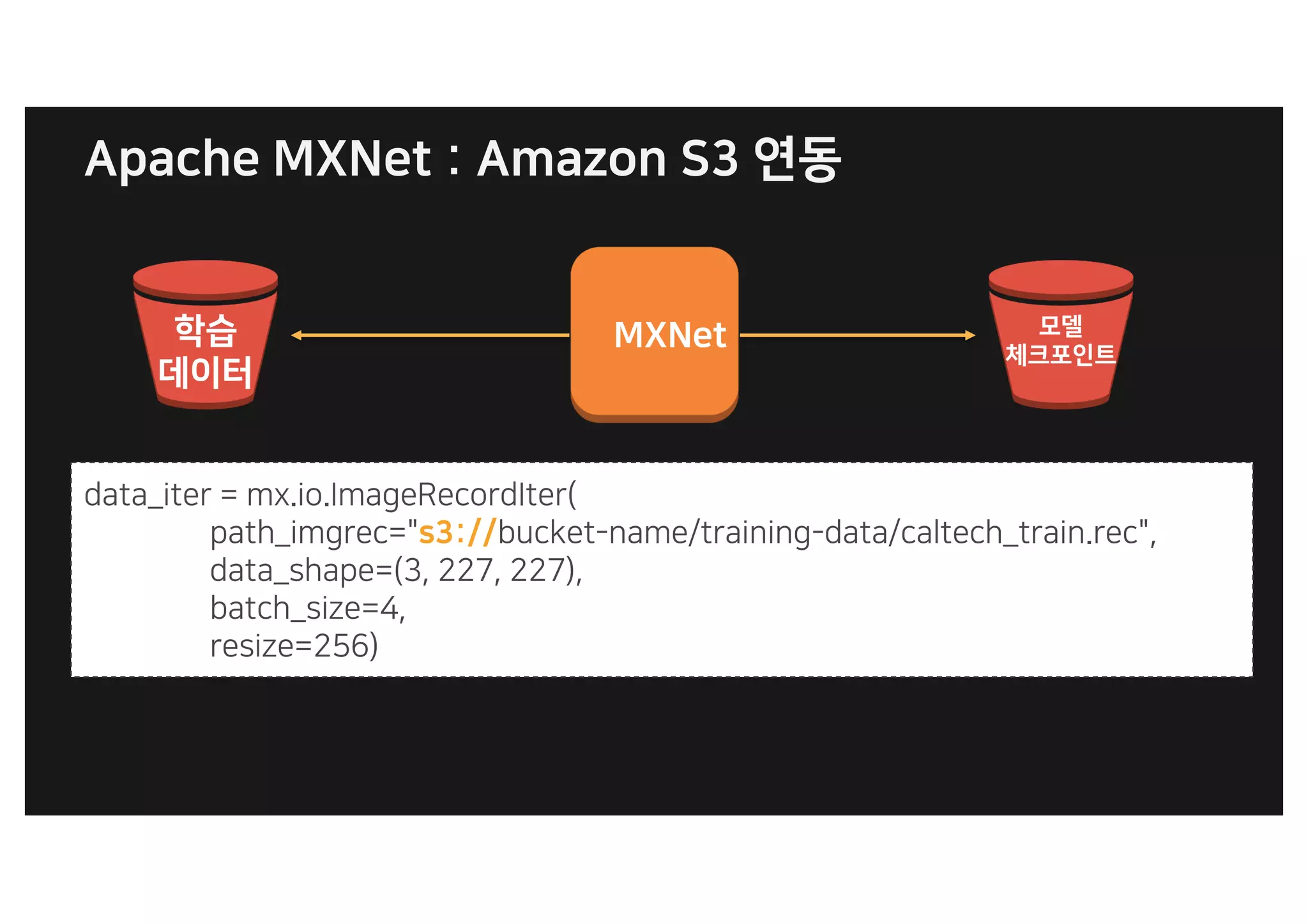 Apache MXNet : Amazon S3 연동

학습
데이터

MXNet

모델
체크포인트

data_iter = mx.io.ImageRecordIter(
path_imgrec="s3://bucket-name/training-data/caltech_train.rec",
data_shape=(3, 227, 227),
batch_size=4,
resize=256)